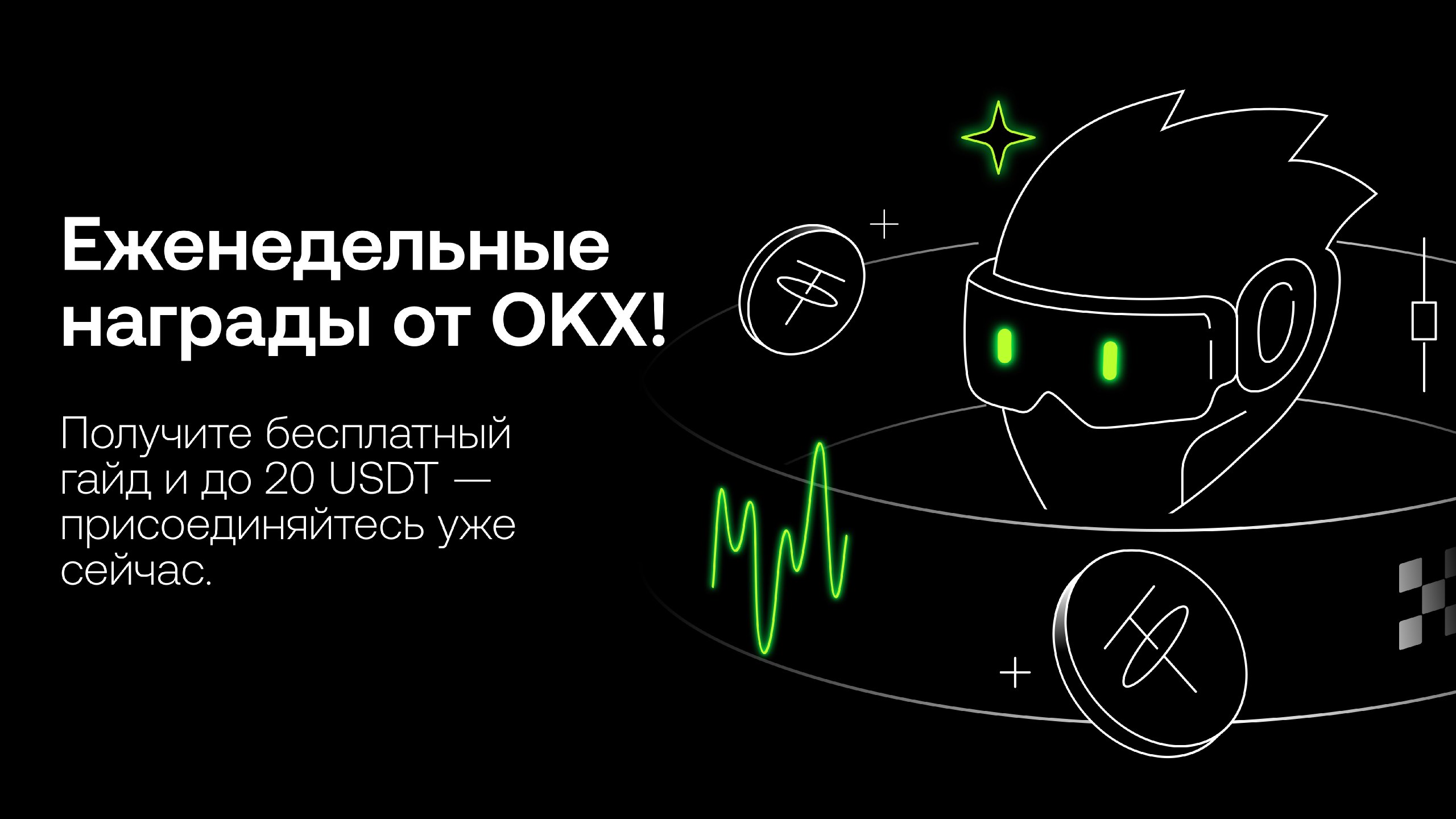 Еженедельные награды от OKX!

Получите бесплатный гайд и до 20 USDT — присоединяйтесь уже сейчас.